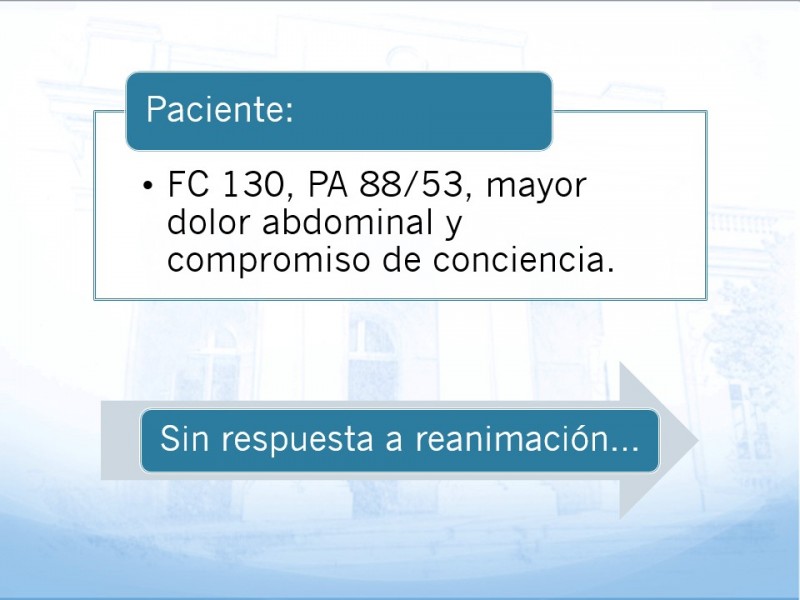 Paciente:

• FC 130, PA 88/53, mayor dolor abdominal y compromiso de conciencia.

Sin respuesta a reanimación...